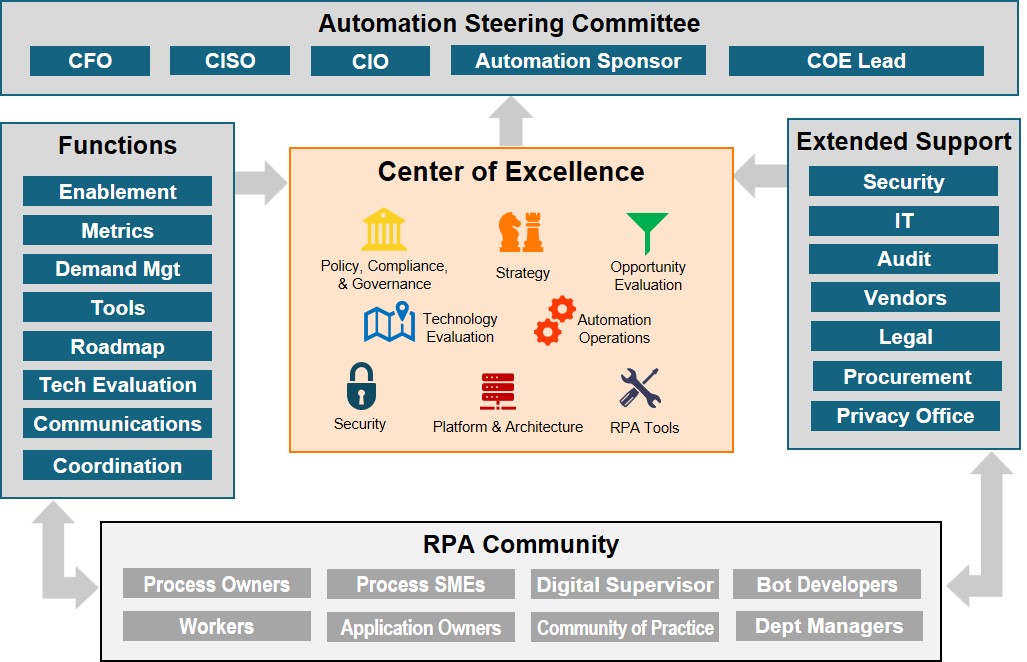 Automation Steering Committee

CFO

CISO

CIO

Automation Sponsor

COE Lead

Functions

Enablement

Metrics

Demand Mgt

Tools

Roadmap

Tech Evaluation

Communications

Coordination

Center of Excellence

Policy, Compliance, & Governance

Strategy

Opportunity Evaluation

Technology Evaluation

Automation Operations

Security

Platform & Architecture

RPA Tools

Extended Support

Security

IT

Audit

Vendors

Legal

Procurement

Privacy Office

RPA Community

Process Owners

Process SMEs

Digital Supervisor

Bot Developers

Workers

Application Owners

Community of Practice

Dept Managers